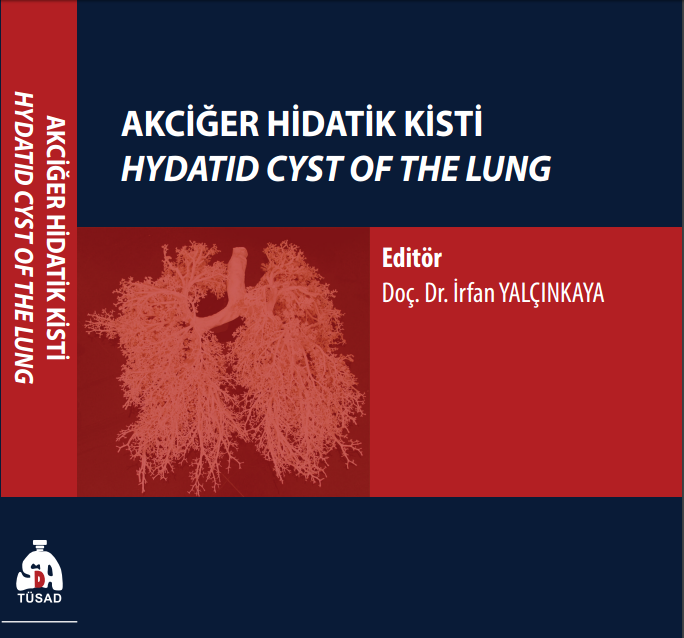 AKCİĞER HİDATİK KİSTİ
HYDATID CYST OF THE LUNG

AKCİĞER HİDATİK KİSTİ
HYDATID CYST OF THE LUNG

Editör
Doç. Dr. İrfan YALÇINKAYA

TÜSAD